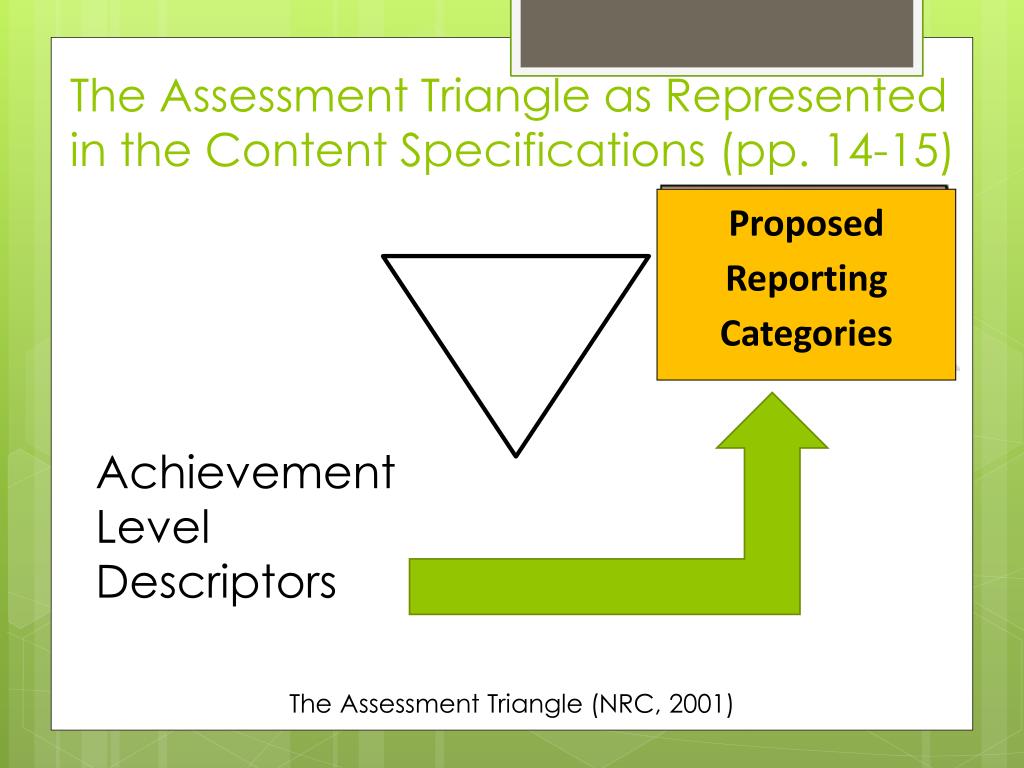 The Assessment Triangle as Represented in the Content Specifications (pp. 14-15)

Proposed Reporting Categories

Achievement Level Descriptors

The Assessment Triangle (NRC, 2001)